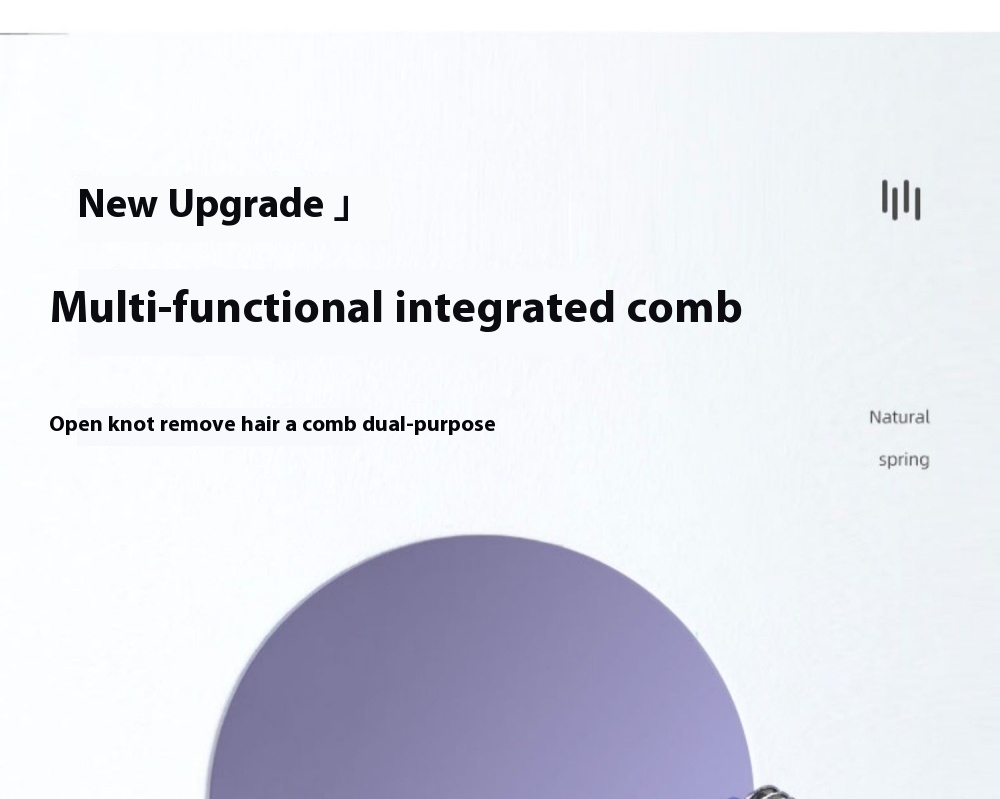 New Upgrade 」

Multi-functional integrated comb

Open knot remove hair a comb dual-purpose

Natural
spring